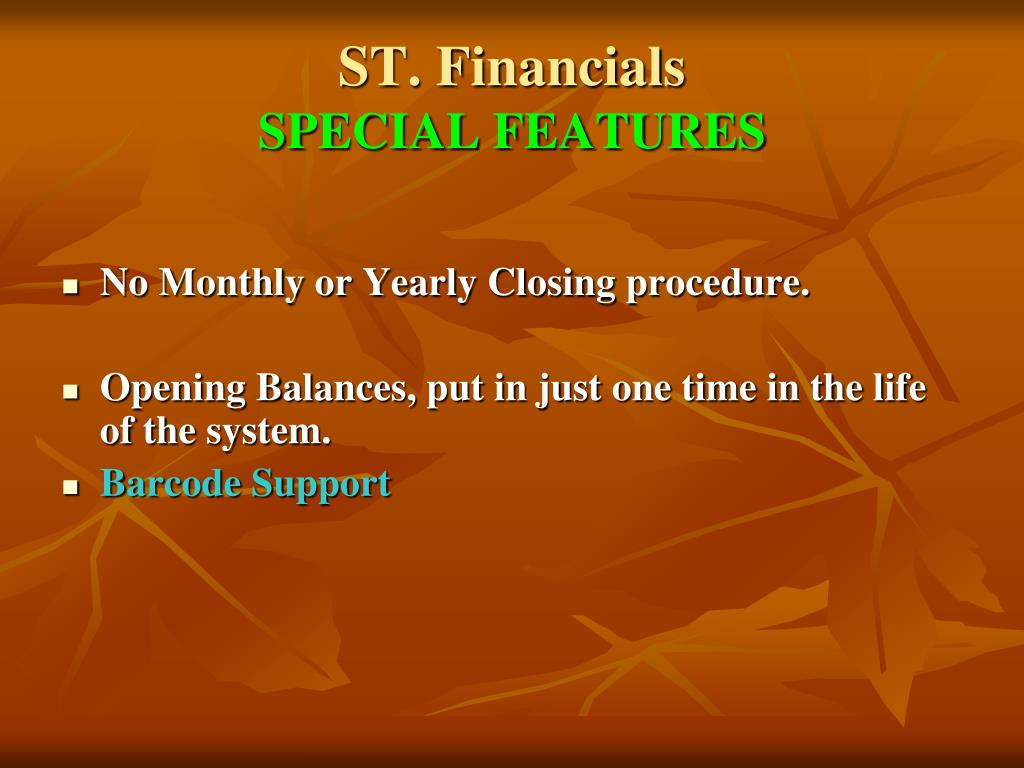 ST. Financials
SPECIAL FEATURES

- No Monthly or Yearly Closing procedure.

- Opening Balances, put in just one time in the life of the system.
- Barcode Support